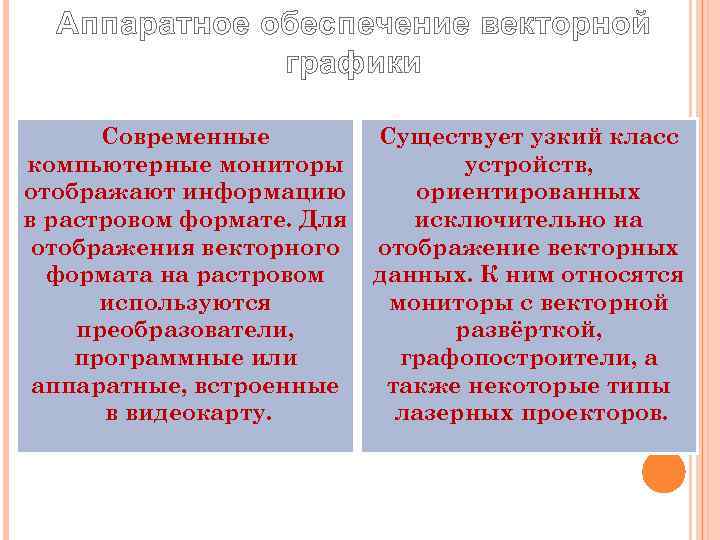 Аппаратное обеспечение векторной графики

Современные компьютерные мониторы отображают информацию в растровом формате. Для отображения векторного формата на растровом используются преобразователи, программные или аппаратные, встроенные в видеокарту.

Существует узкий класс устройств, ориентированных исключительно на отображение векторных данных. К ним относятся мониторы с векторной развёрткой, графопостроители, а также некоторые типы лазерных проекторов.